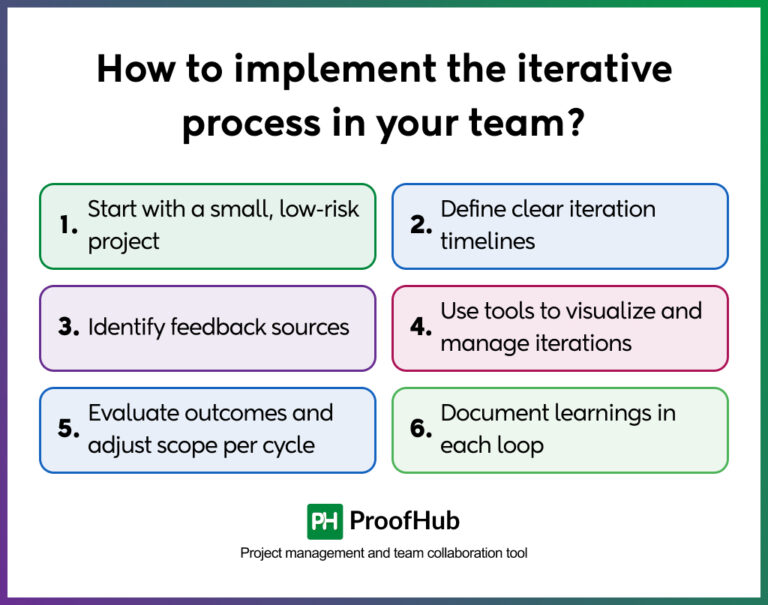 How to implement the iterative process in your team?

1. Start with a small, low-risk project

2. Define clear iteration timelines

3. Identify feedback sources

4. Use tools to visualize and manage iterations

5. Evaluate outcomes and adjust scope per cycle

6. Document learnings in each loop

PH ProofHub

Project management and team collaboration tool